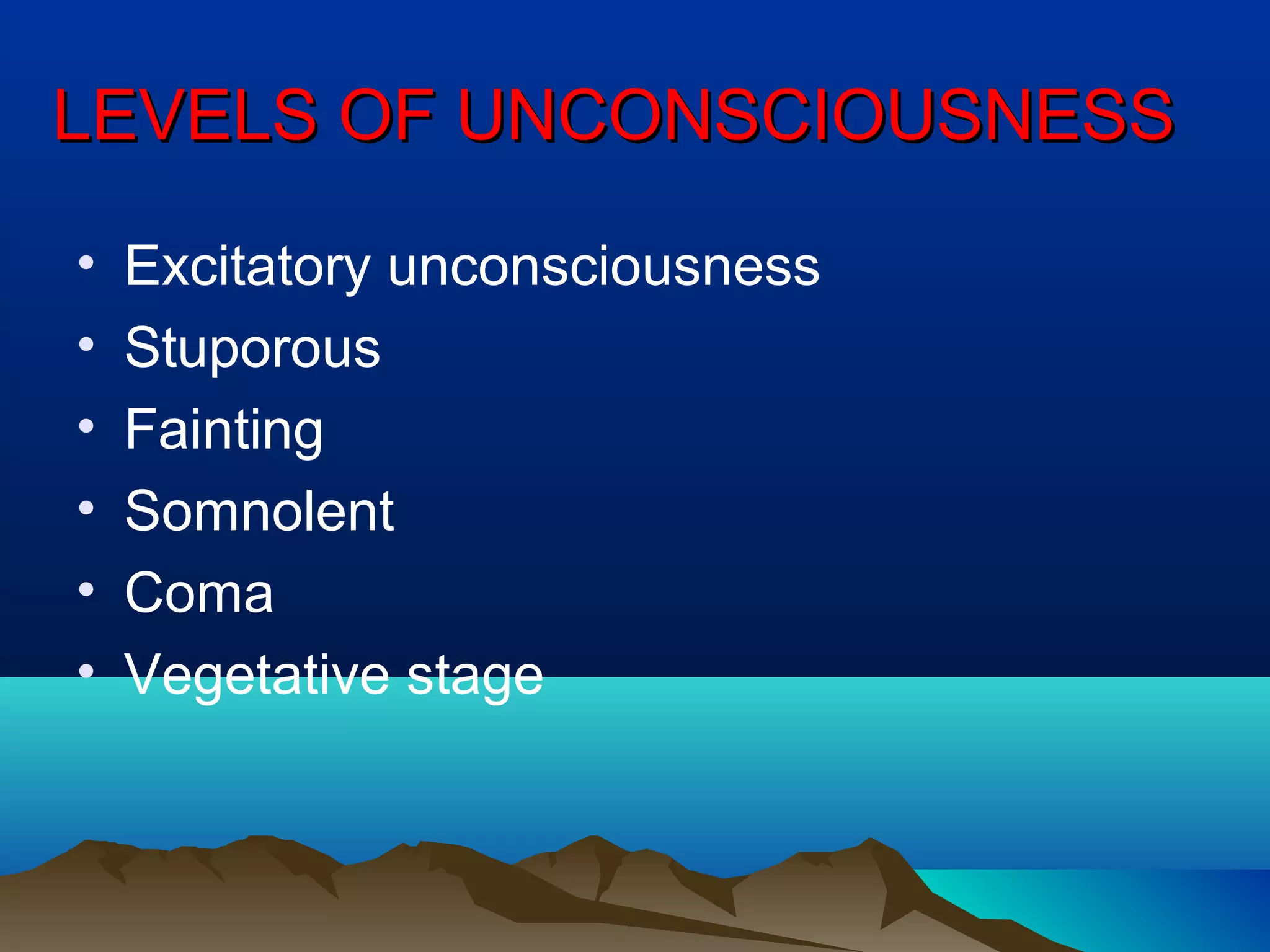 LEVELS OF UNCONSCIOUSNESS

• Excitatory unconsciousness
• Stuporous
• Fainting
• Somnolent
• Coma
• Vegetative stage